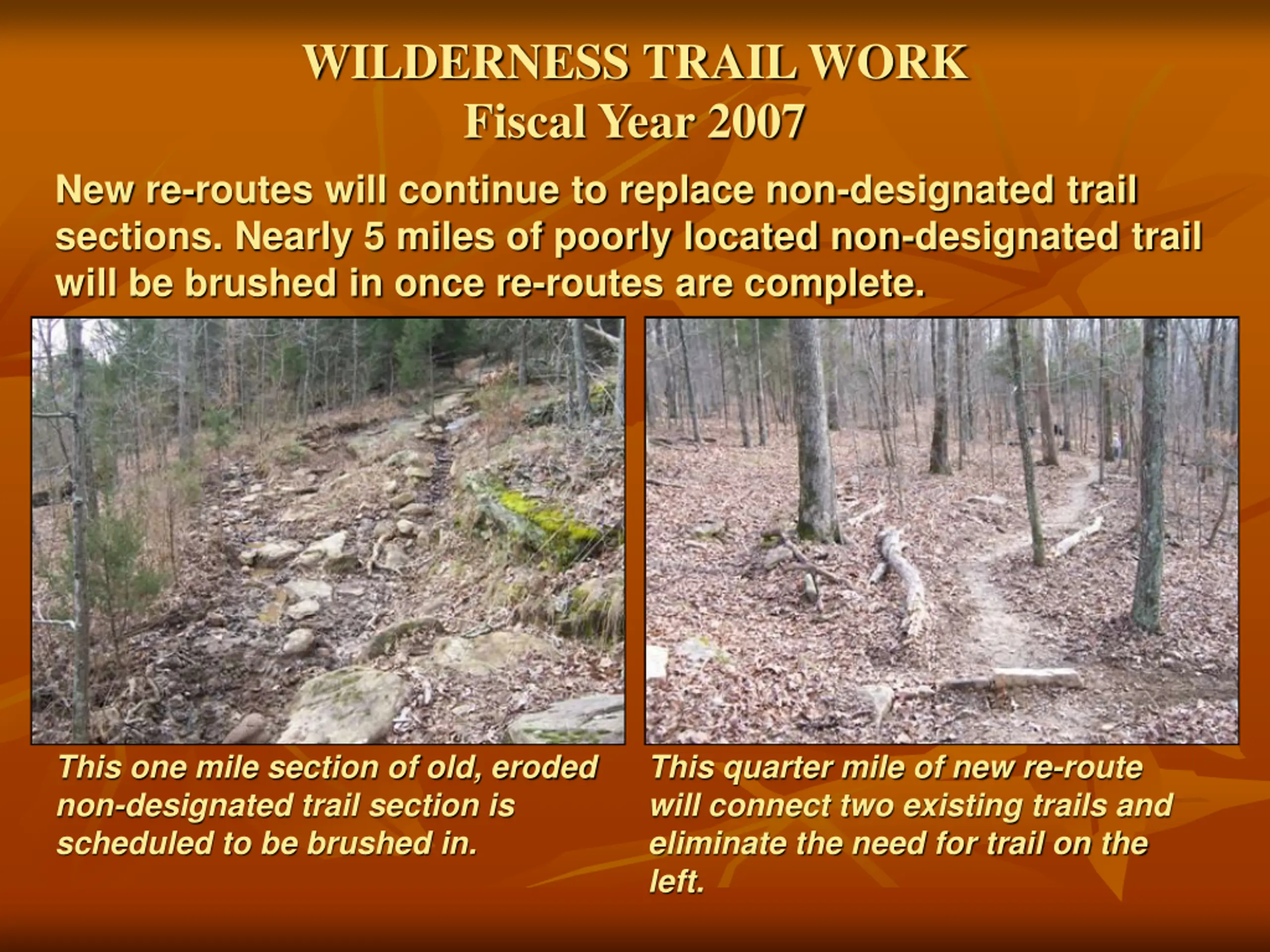 WILDERNESS TRAIL WORK
Fiscal Year 2007

New re-routes will continue to replace non-designated trail sections. Nearly 5 miles of poorly located non-designated trail will be brushed in once re-routes are complete.

This one mile section of old, eroded non-designated trail section is scheduled to be brushed in.

This quarter mile of new re-route will connect two existing trails and eliminate the need for trail on the left.